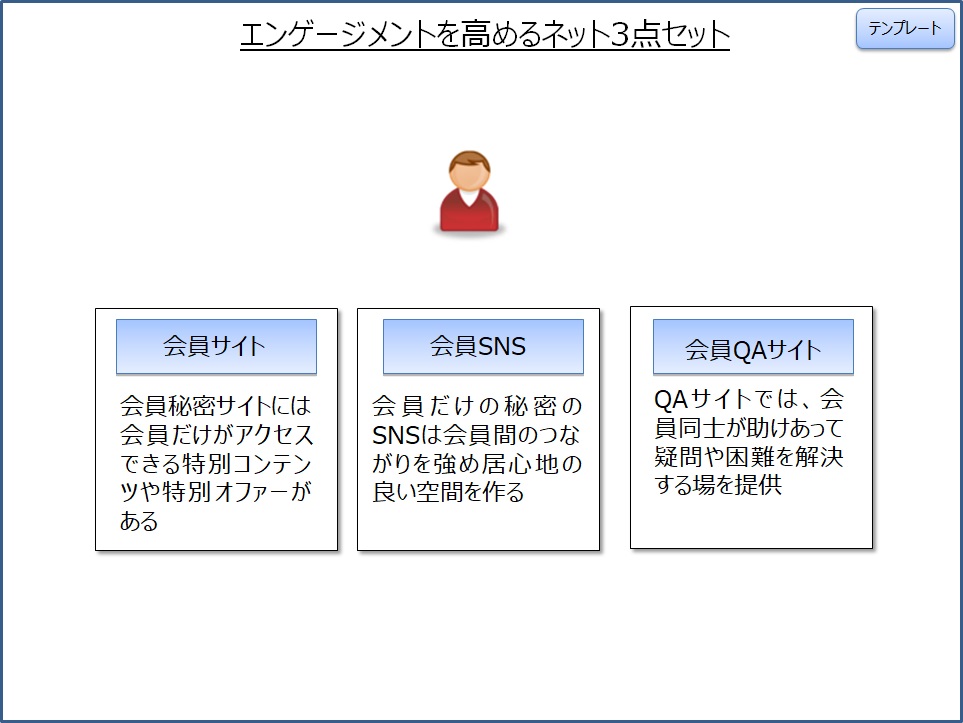 エンゲージメントを高めるネット3点セット

テンプレート

会員サイト

会員秘密サイトには会員だけがアクセスできる特別コンテンツや特別オファーがある

会員SNS

会員だけの秘密のSNSは会員間のつながりを強め居心地の良い空間を作る

会員QAサイト

QAサイトでは、会員同士が助けあって疑問や困難を解決する場を提供